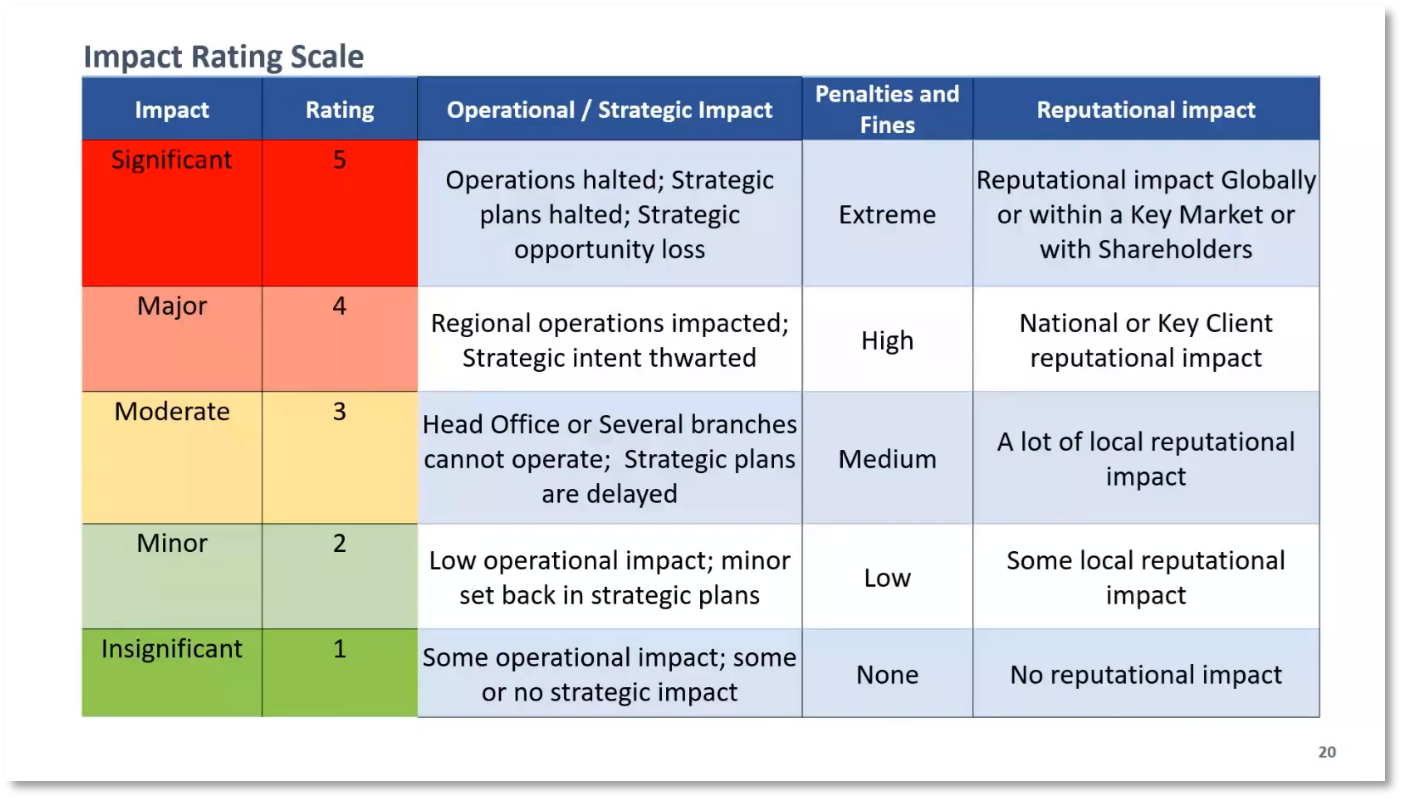 Impact Rating Scale

| Impact | Rating | Operational / Strategic Impact | Penalties and Fines | Reputational impact |
|---|---|---|---|---|
| Significant | 5 | Operations halted; Strategic plans halted; Strategic opportunity loss | Extreme | Reputational impact Globally or within a Key Market or with Shareholders |
| Major | 4 | Regional operations impacted; Strategic intent thwarted | High | National or Key Client reputational impact |
| Moderate | 3 | Head Office or Several branches cannot operate; Strategic plans are delayed | Medium | A lot of local reputational impact |
| Minor | 2 | Low operational impact; minor set back in strategic plans | Low | Some local reputational impact |
| Insignificant | 1 | Some operational impact; some or no strategic impact | None | No reputational impact |

20